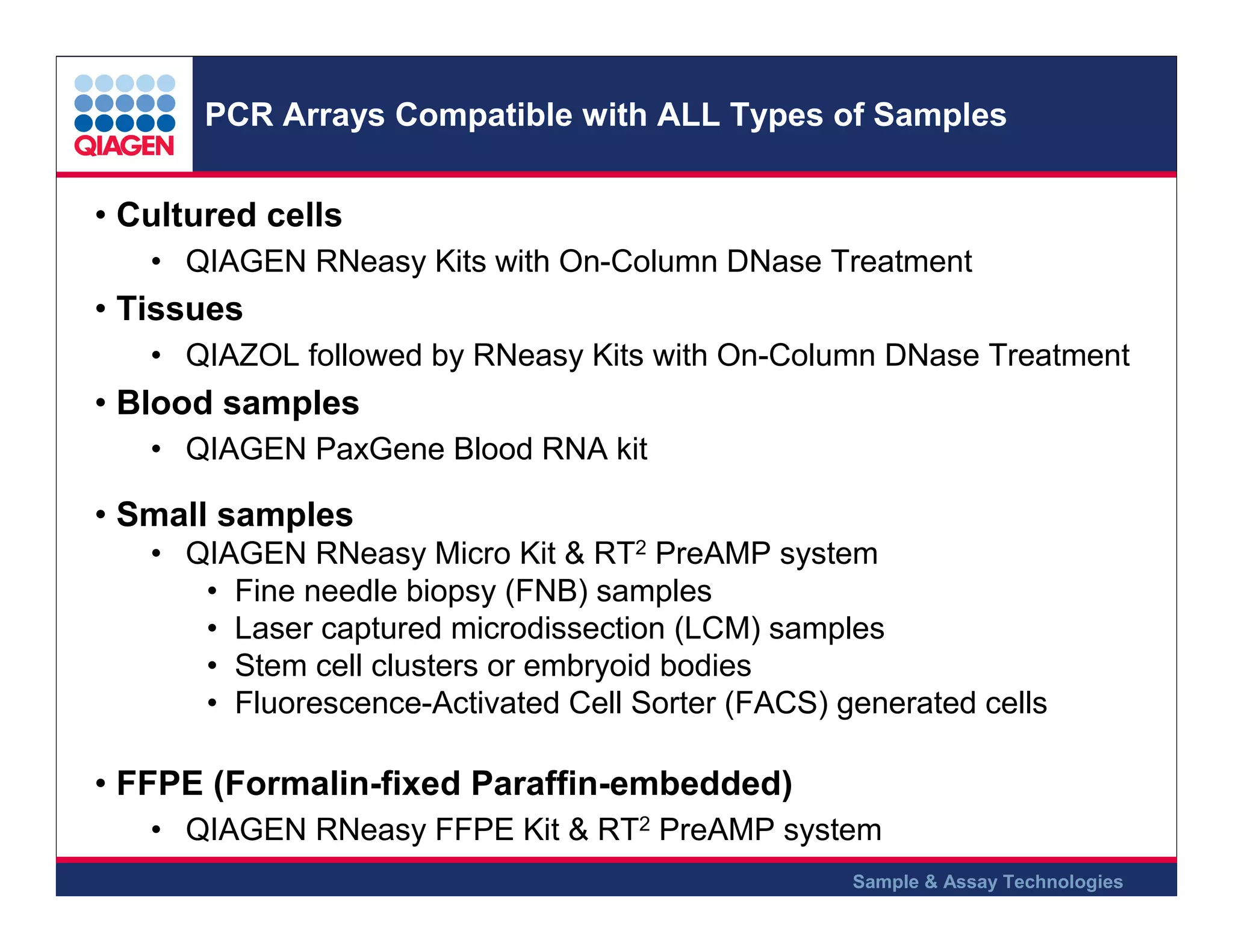 QIAGEN

PCR Arrays Compatible with ALL Types of Samples

• Cultured cells
  • QIAGEN RNeasy Kits with On-Column DNase Treatment
• Tissues
  • QIAZOL followed by RNeasy Kits with On-Column DNase Treatment
• Blood samples
  • QIAGEN PaxGene Blood RNA kit

• Small samples
  • QIAGEN RNeasy Micro Kit & RT$^2$ PreAMP system
    • Fine needle biopsy (FNB) samples
    • Laser captured microdissection (LCM) samples
    • Stem cell clusters or embryoid bodies
    • Fluorescence-Activated Cell Sorter (FACS) generated cells

• FFPE (Formalin-fixed Paraffin-embedded)
  • QIAGEN RNeasy FFPE Kit & RT$^2$ PreAMP system

Sample & Assay Technologies